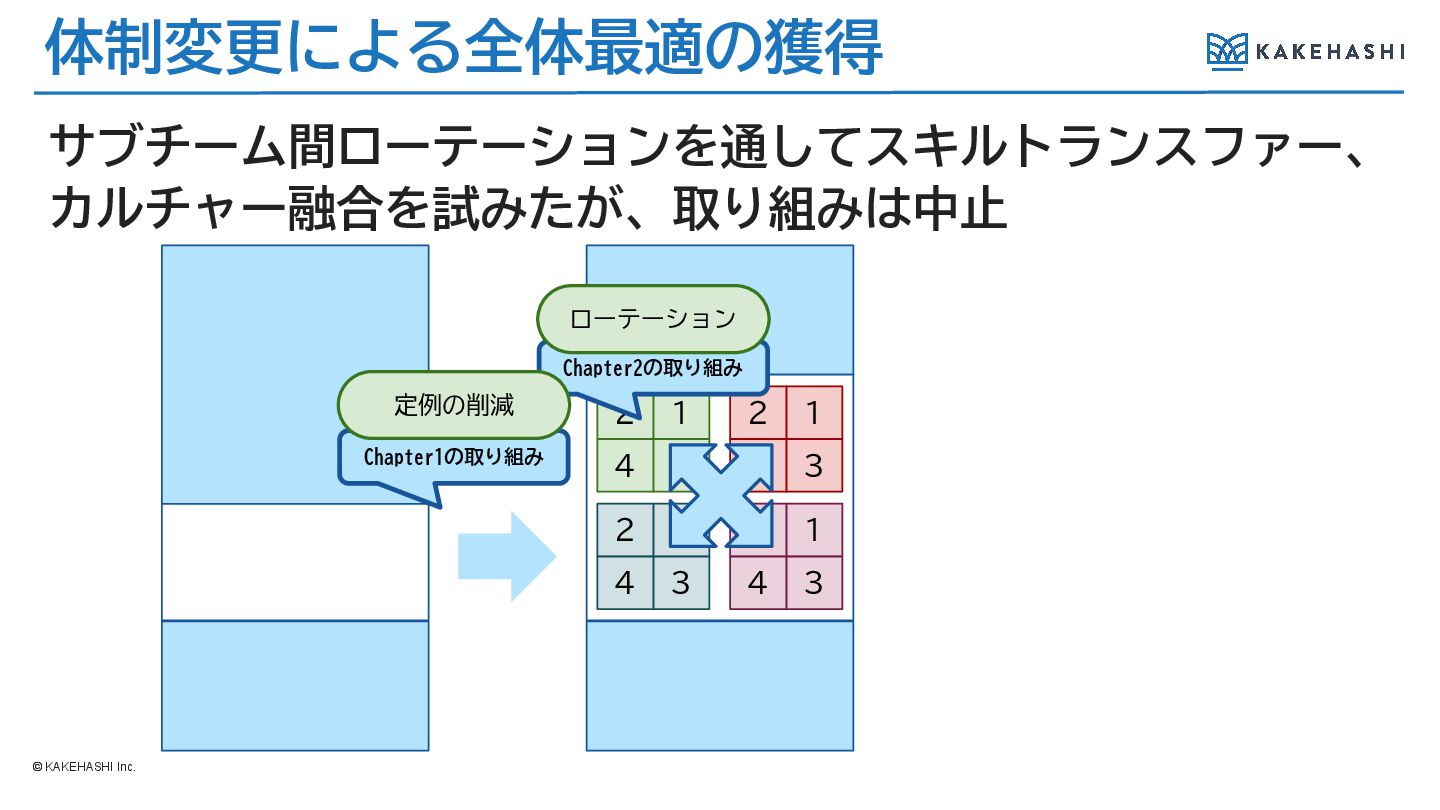 体制変更による全体最適の獲得

KAKEHASHI

サブチーム間ローテーションを通してスキルトランスファー、カルチャー融合を試みたが、取り組みは中止

ローテーション

Chapter2の取り組み

定例の削減

Chapter1の取り組み

2 1
4

2 1
3

2
4 3

1
4 3

© KAKEHASHI Inc.